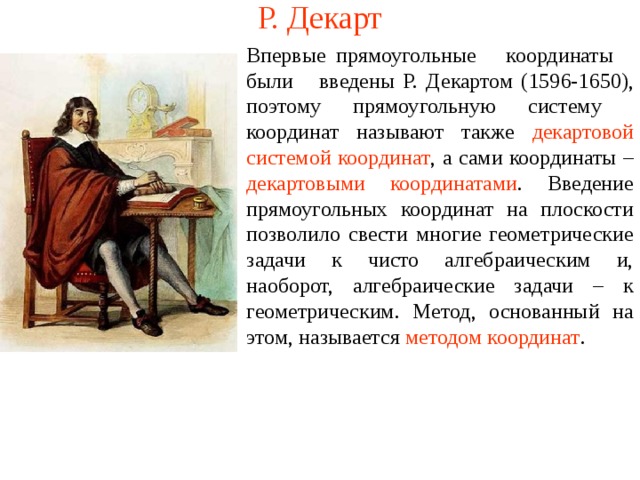 Р. Декарт

Впервые прямоугольные координаты были введены Р. Декартом (1596-1650), поэтому прямоугольную систему координат называют также декартовой системой координат, а сами координаты – декартовыми координатами. Введение прямоугольных координат на плоскости позволило свести многие геометрические задачи к чисто алгебраическим и, наоборот, алгебраические задачи – к геометрическим. Метод, основанный на этом, называется методом координат.